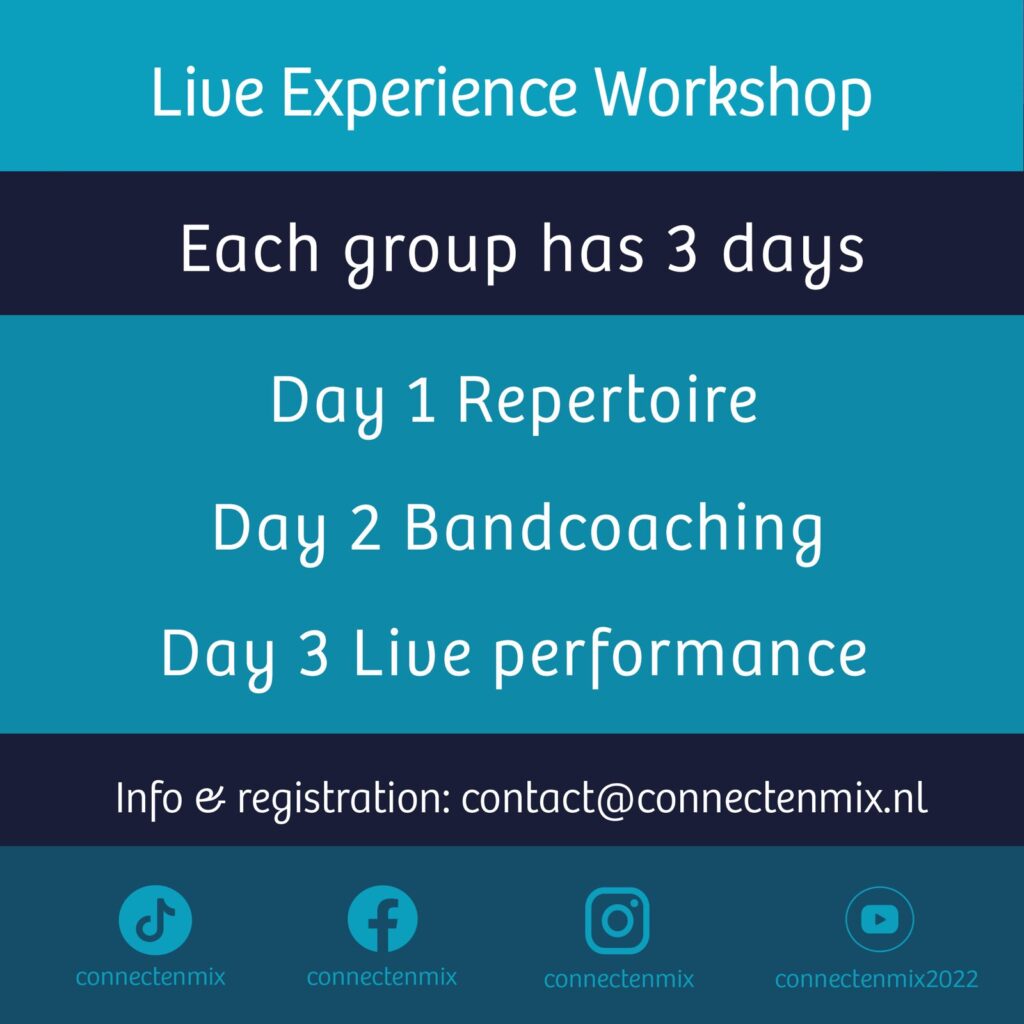 Live Experience Workshop

Each group has 3 days

Day 1 Repertoire

Day 2 Bandcoaching

Day 3 Live performance

Info & registration: contact@connectenmix.nl

connectenmix

connectenmix

connectenmix

connectenmix2022